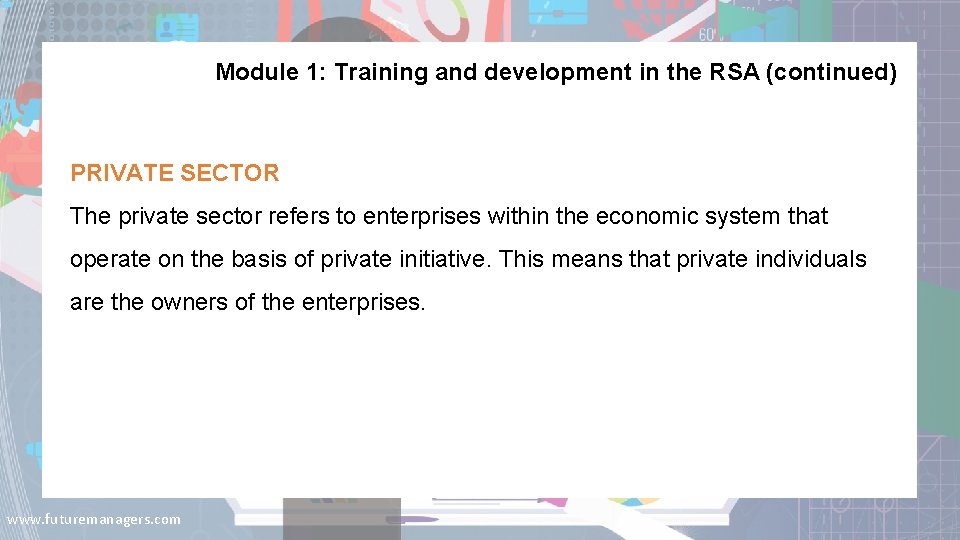 Module 1: Training and development in the RSA (continued)

PRIVATE SECTOR

The private sector refers to enterprises within the economic system that operate on the basis of private initiative. This means that private individuals are the owners of the enterprises.

www.futuremanagers.com